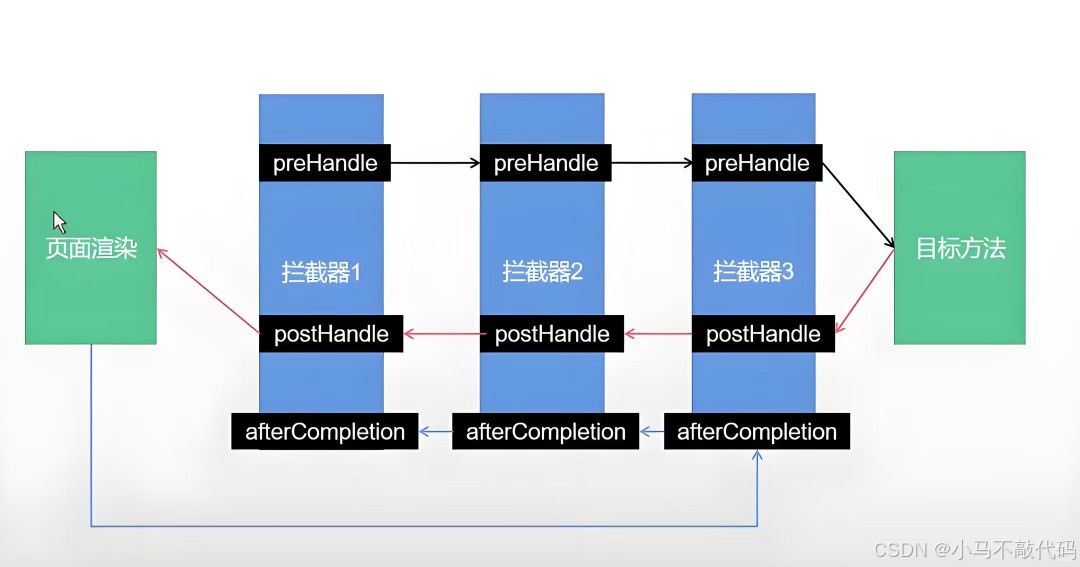 页面渲染

preHandle
拦截器1
postHandle
afterCompletion

preHandle
拦截器2
postHandle
afterCompletion

preHandle
拦截器3
postHandle
afterCompletion

目标方法

CSDN @小马不敲代码